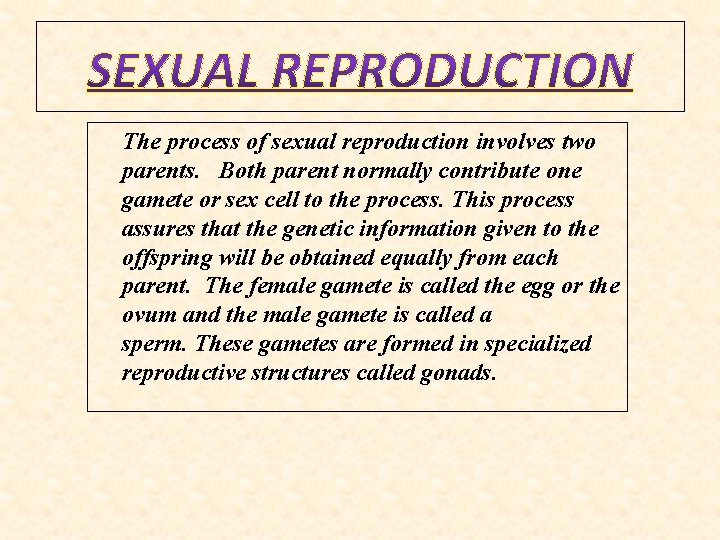 SEXUAL REPRODUCTION

The process of sexual reproduction involves two parents. Both parent normally contribute one gamete or sex cell to the process. This process assures that the genetic information given to the offspring will be obtained equally from each parent. The female gamete is called the egg or the ovum and the male gamete is called a sperm. These gametes are formed in specialized reproductive structures called gonads.